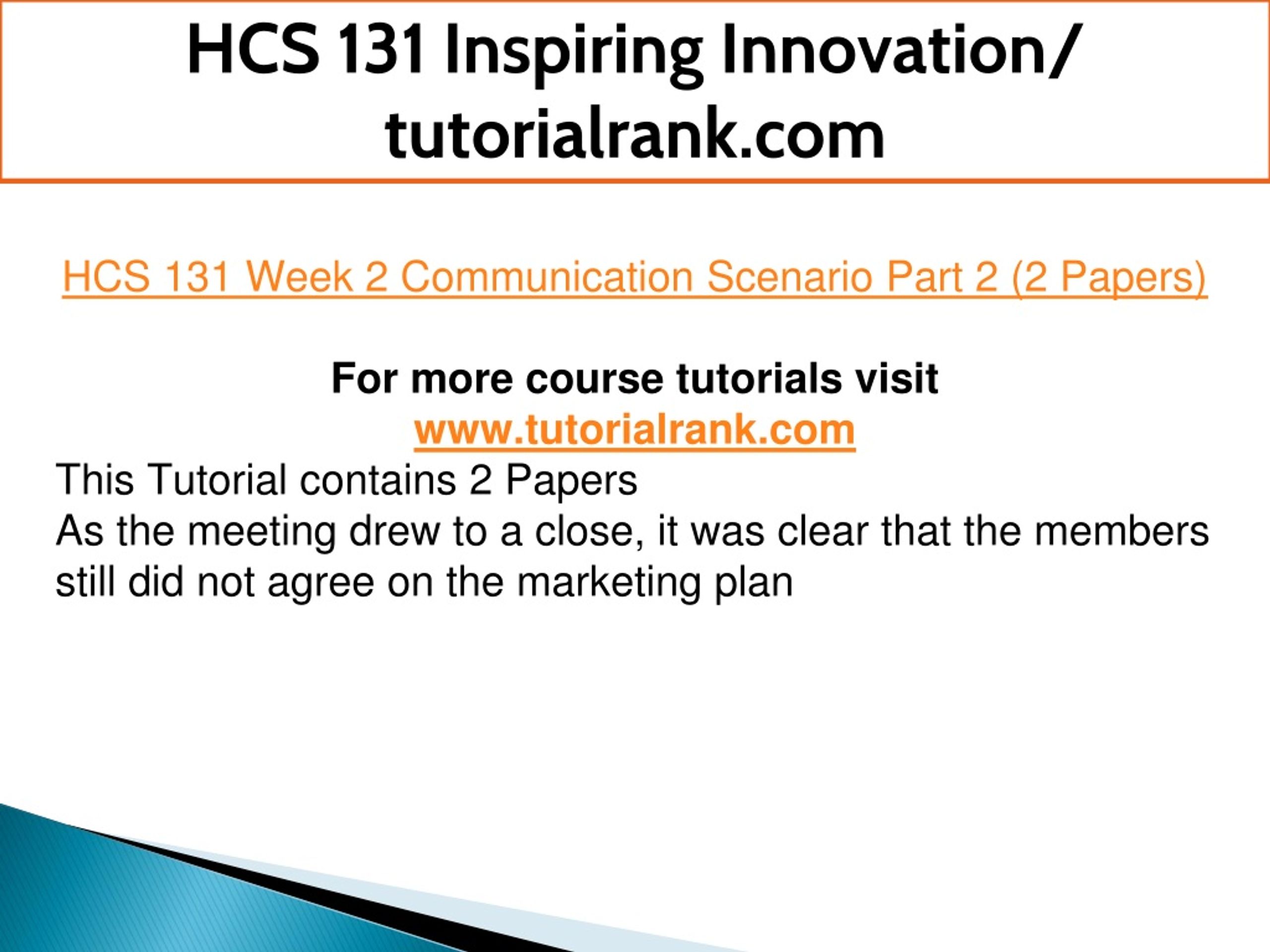 HCS 131 Inspiring Innovation/ tutorialrank.com

HCS 131 Week 2 Communication Scenario Part 2 (2 Papers)

For more course tutorials visit
www.tutorialrank.com

This Tutorial contains 2 Papers
As the meeting drew to a close, it was clear that the members still did not agree on the marketing plan